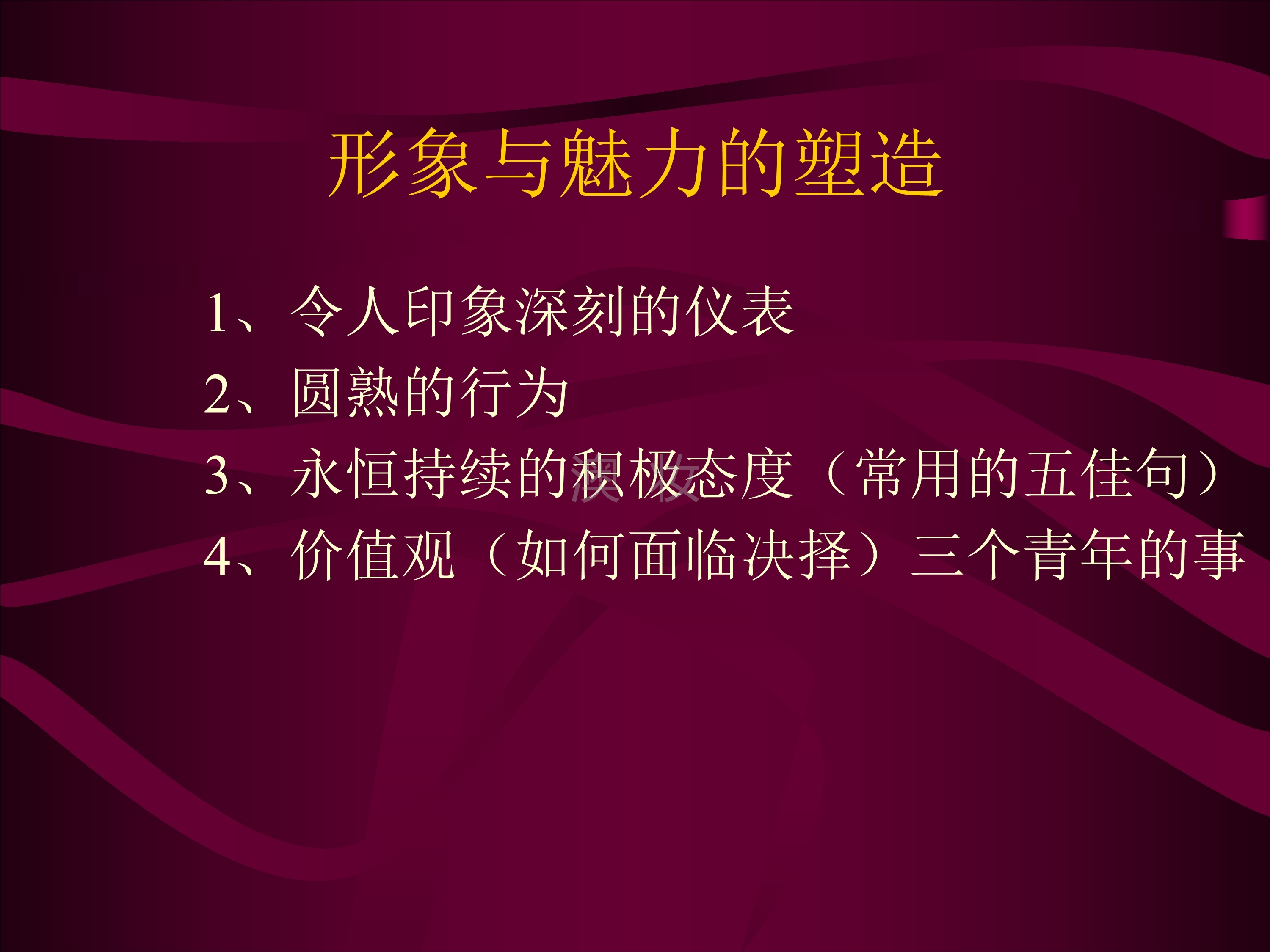 形象与魅力的塑造

1、令人印象深刻的仪表
2、圆熟的行为
3、永恒持续的积极态度（常用的五佳句）
4、价值观（如何面临决择）三个青年的事